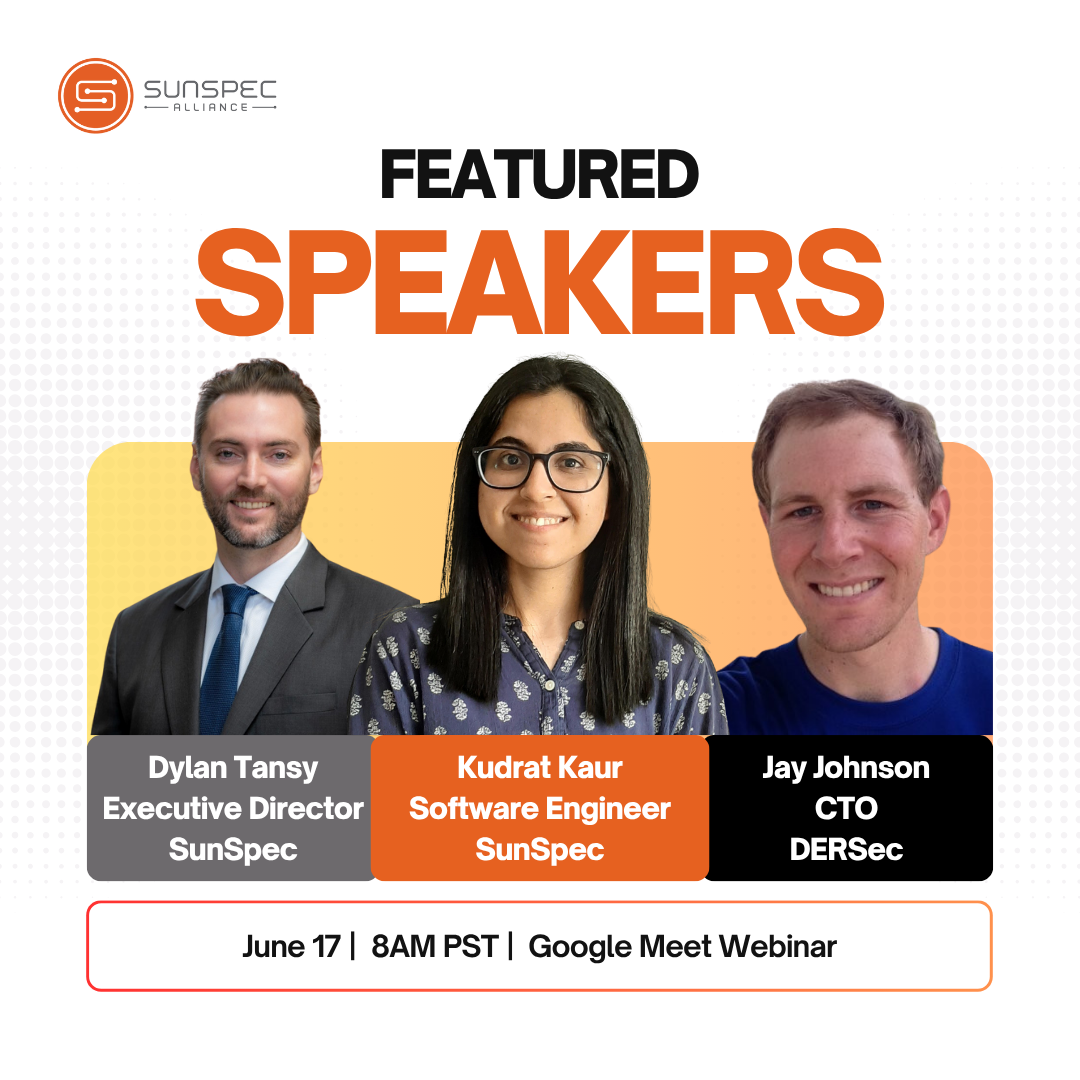 SUNSPEC ALLIANCE

FEATURED
SPEAKERS

Dylan Tansy
Executive Director
SunSpec

Kudrat Kaur
Software Engineer
SunSpec

Jay Johnson
CTO
DERSec

June 17 | 8AM PST | Google Meet Webinar